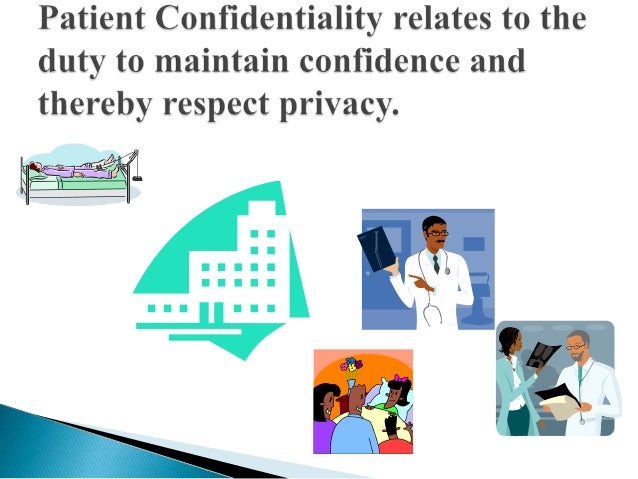 Patient Confidentiality relates to the duty to maintain confidence and thereby respect privacy.